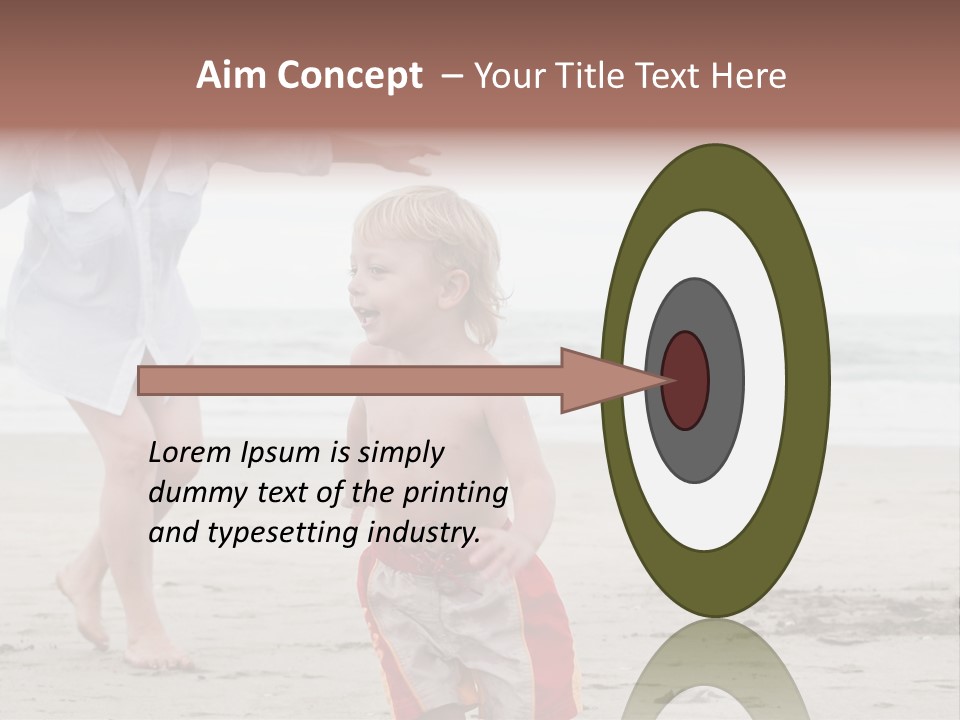 Aim Concept – Your Title Text Here

Lorem Ipsum is simply dummy text of the printing and typesetting industry.